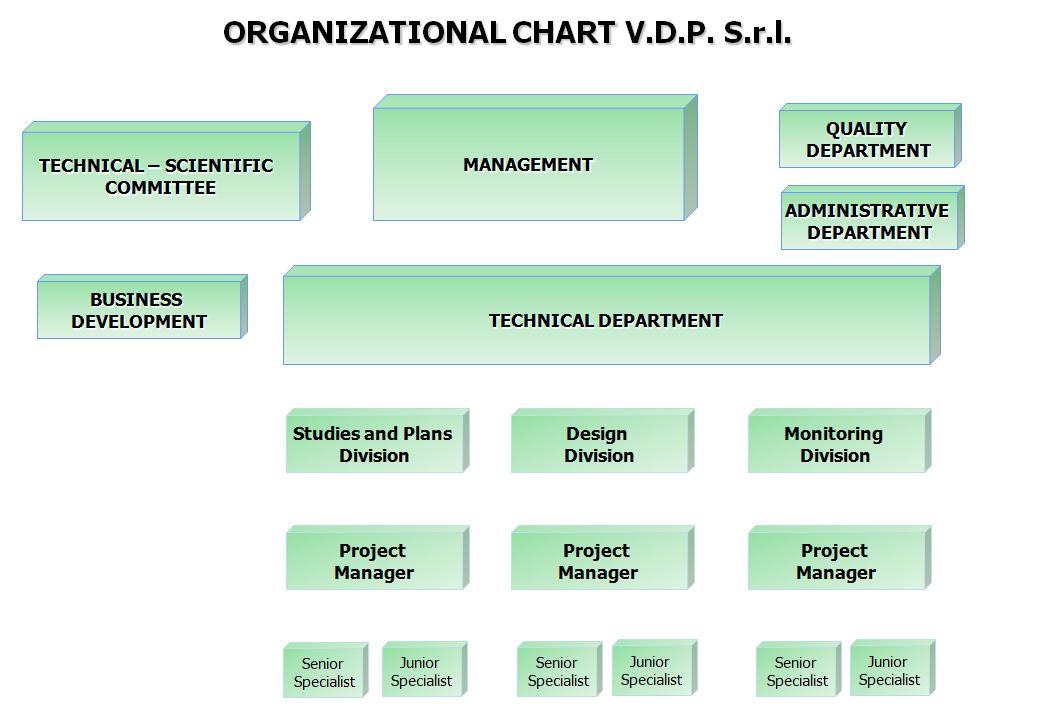 ORGANIZATIONAL CHART V.D.P. S.r.l.

TECHNICAL – SCIENTIFIC COMMITTEE

MANAGEMENT

QUALITY DEPARTMENT

ADMINISTRATIVE DEPARTMENT

BUSINESS DEVELOPMENT

TECHNICAL DEPARTMENT

Studies and Plans Division

Design Division

Monitoring Division

Project Manager

Project Manager

Project Manager

Senior Specialist

Junior Specialist

Senior Specialist

Junior Specialist

Senior Specialist

Junior Specialist